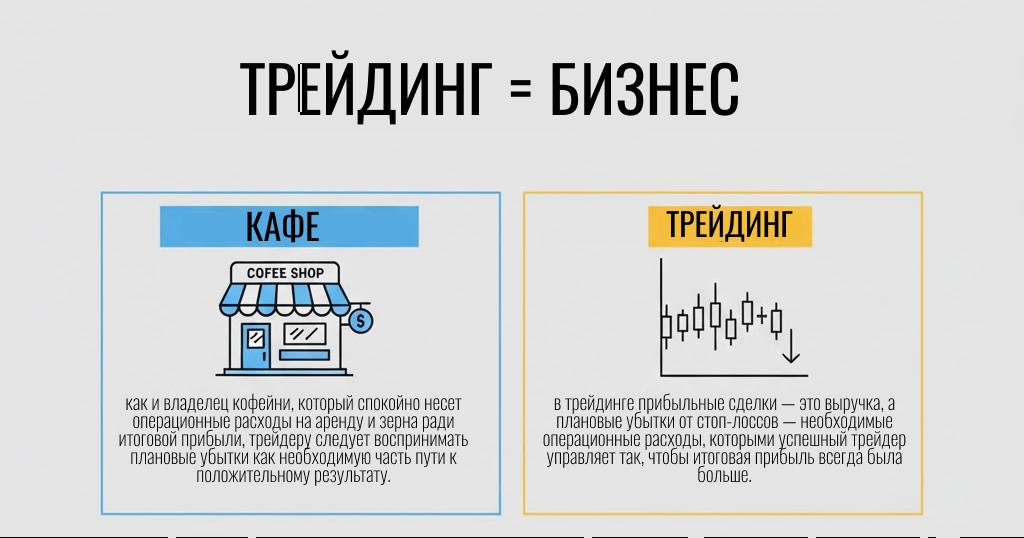 ТРЕЙДИНГ = БИЗНЕС

КАФЕ

COFEE SHOP

$

как и владелец кофейни, который спокойно несет операционные расходы на аренду и зерна ради итоговой прибыли, трейдеру следует воспринимать плановые убытки как необходимую часть пути к положительному результату.

ТРЕЙДИНГ

в трейдинге прибыльные сделки — это выручка, а плановые убытки от стоп-лоссов — необходимые операционные расходы, которыми успешный трейдер управляет так, чтобы итоговая прибыль всегда была больше.